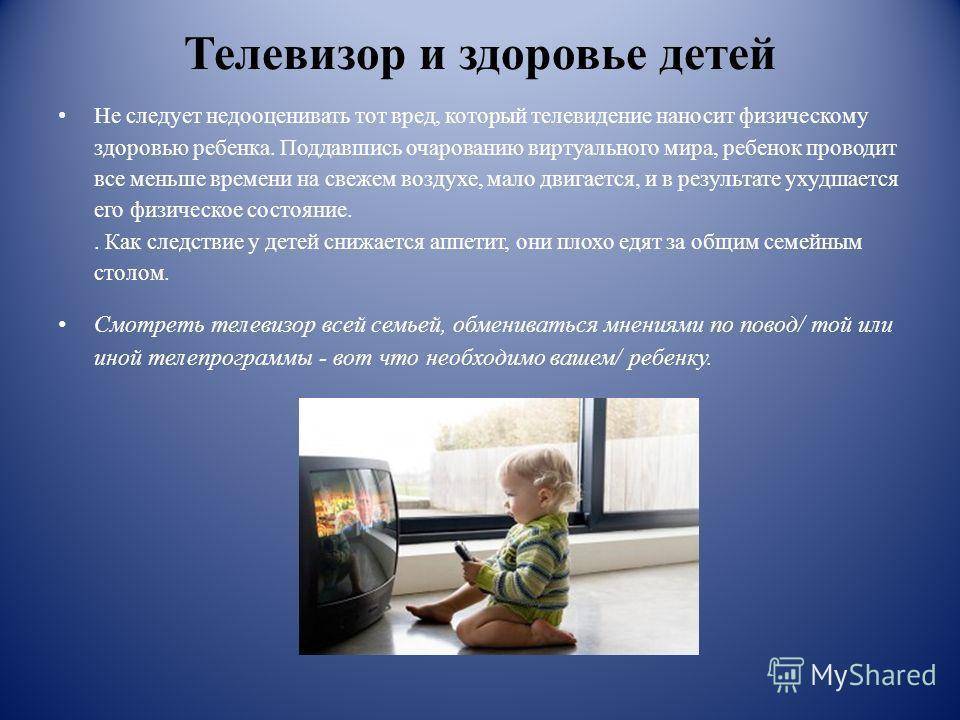 Телевизор и здоровье детей

• Не следует недооценивать тот вред, который телевидение наносит физическому здоровью ребенка. Поддавшись очарованию виртуального мира, ребенок проводит все меньше времени на свежем воздухе, мало двигается, и в результате ухудшается его физическое состояние.
. Как следствие у детей снижается аппетит, они плохо едят за общим семейным столом.

• Смотреть телевизор всей семьей, обмениваться мнениями по повод/ той или иной телепрограммы - вот что необходимо вашем/ ребенку.

MyShared